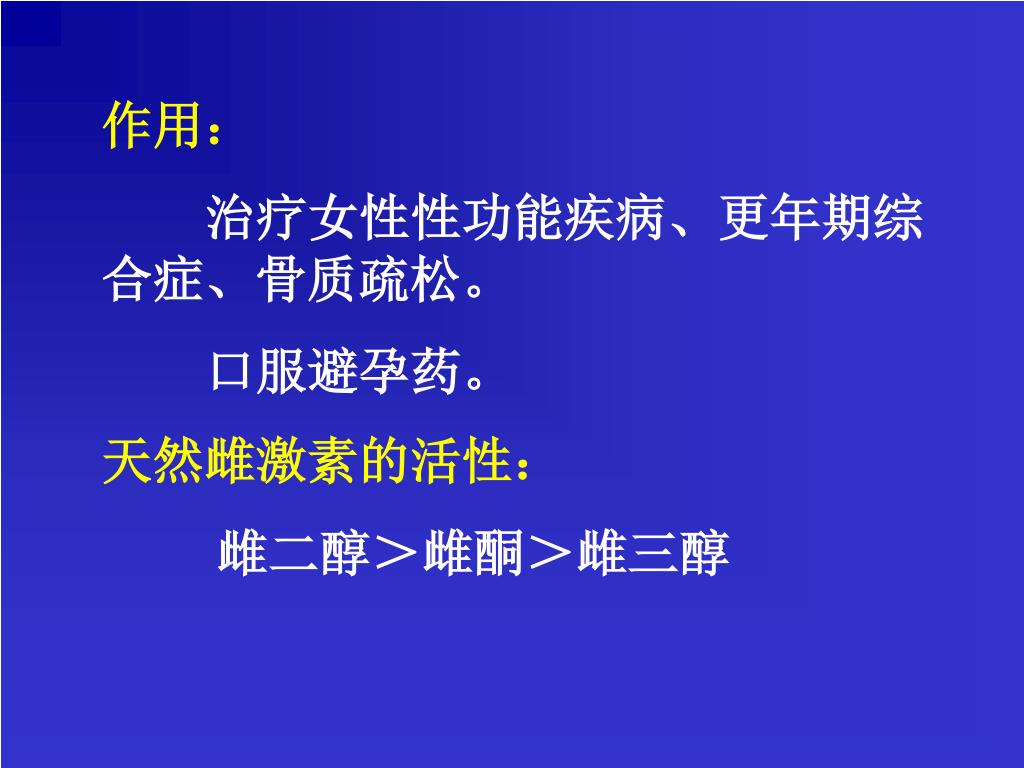 作用：

治疗女性性功能疾病、更年期综合症、骨质疏松。

口服避孕药。

天然雌激素的活性：

雌二醇＞雌酮＞雌三醇